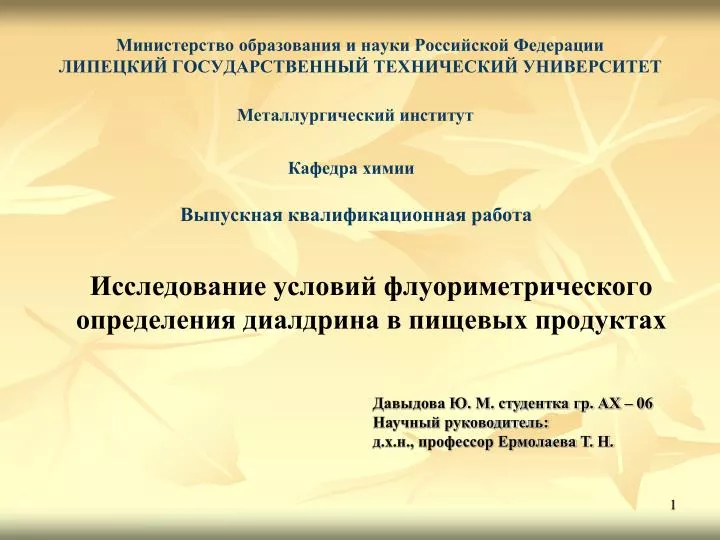 Министерство образования и науки Российской Федерации
ЛИПЕЦКИЙ ГОСУДАРСТВЕННЫЙ ТЕХНИЧЕСКИЙ УНИВЕРСИТЕТ

Металлургический институт

Кафедра химии

Выпускная квалификационная работа

Исследование условий флуориметрического определения диалдрина в пищевых продуктах

Давыдова Ю. М. студентка гр. АХ – 06
Научный руководитель:
д.х.н., профессор Ермолаева Т. Н.

1